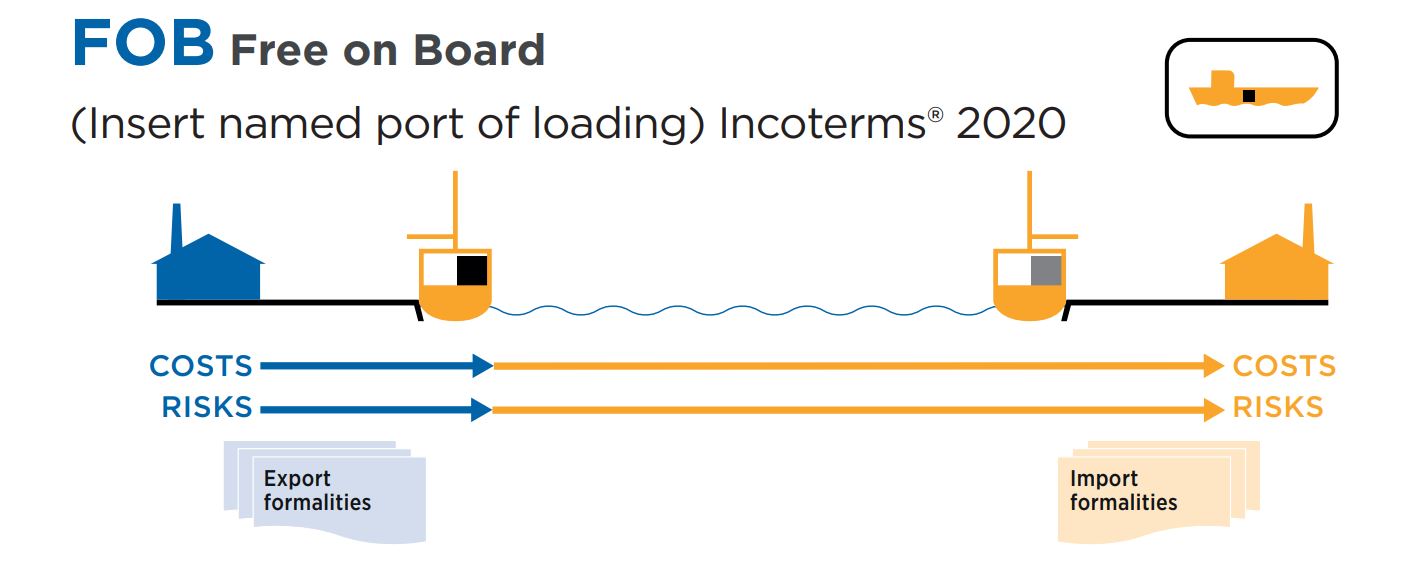 FOB Free on Board

(Insert named port of loading) Incoterms® 2020

COSTS

RISKS

COSTS

RISKS

Export formalities

Import formalities